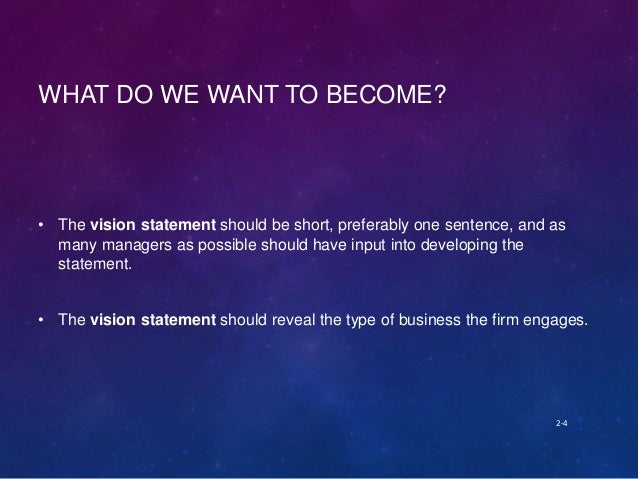 WHAT DO WE WANT TO BECOME?

• The vision statement should be short, preferably one sentence, and as many managers as possible should have input into developing the statement.

• The vision statement should reveal the type of business the firm engages.

2-4